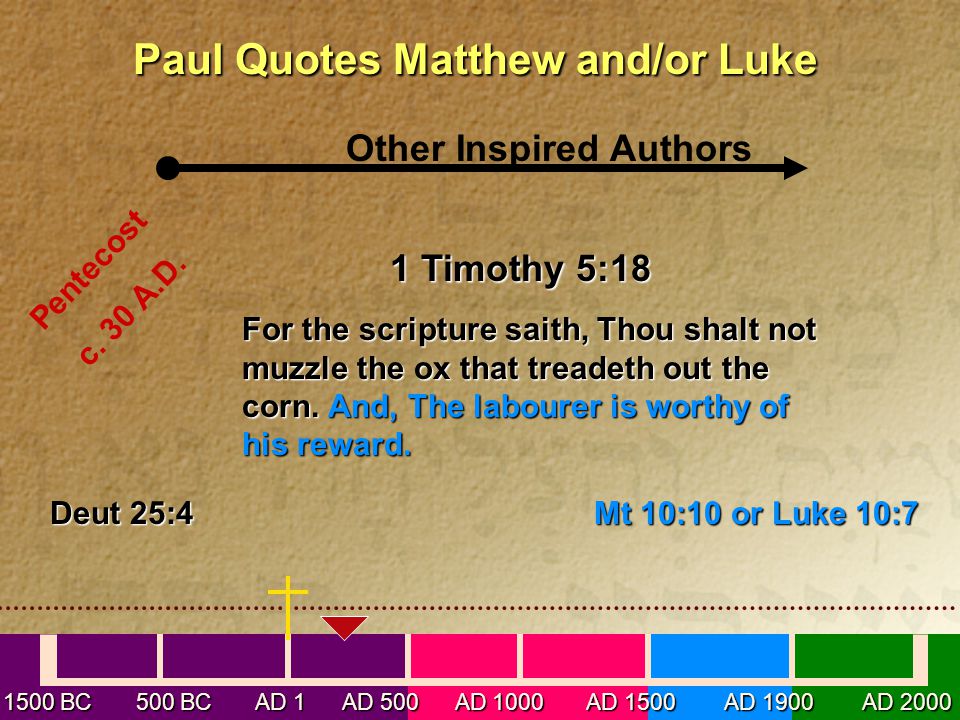 Paul Quotes Matthew and/or Luke

Other Inspired Authors

Pentecost
c. 30 A.D.

1 Timothy 5:18

For the scripture saith, Thou shalt not muzzle the ox that treadeth out the corn. And, The labourer is worthy of his reward.

Deut 25:4

Mt 10:10 or Luke 10:7

1500 BC 500 BC AD 1 AD 500 AD 1000 AD 1500 AD 1900 AD 2000